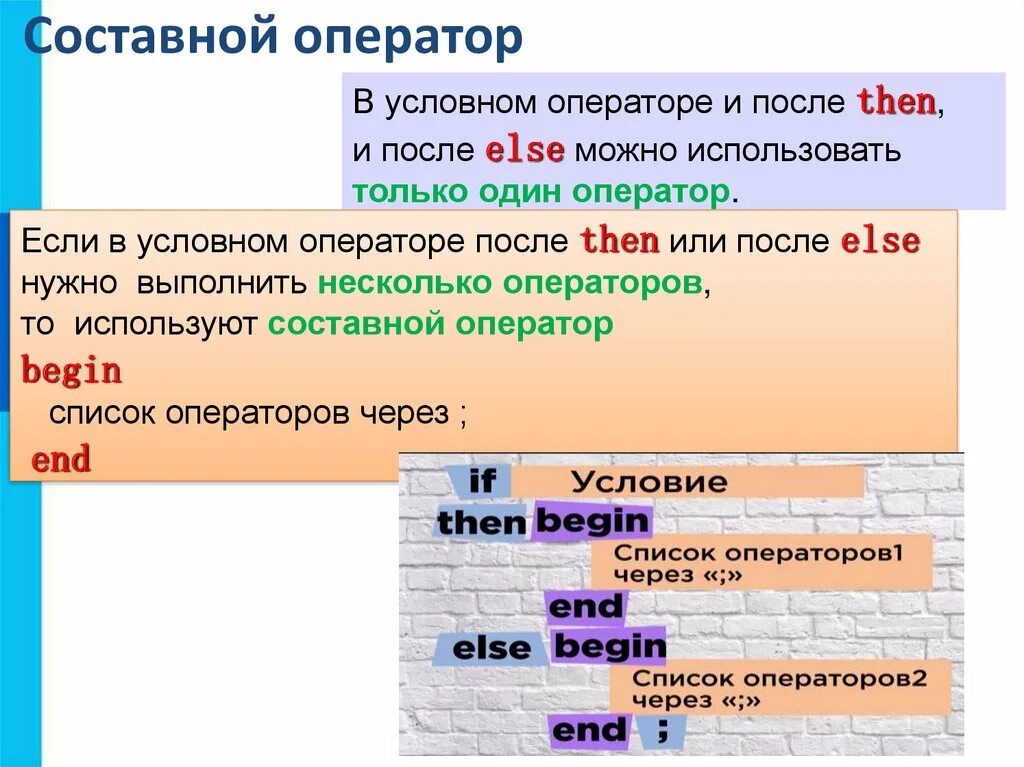 Составной оператор

В условном операторе и после then, и после else можно использовать только один оператор.

Если в условном операторе после then или после else нужно выполнить несколько операторов, то используют составной оператор
begin
список операторов через ;
end

if Условие
then begin
Список операторов1 через «;»
end
else begin
Список операторов2 через «;»
end ;